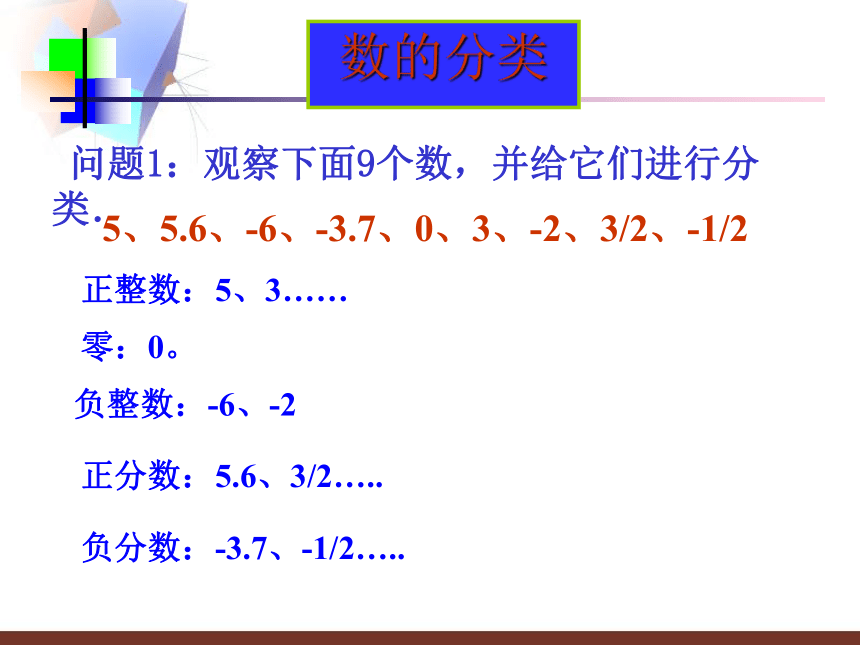 数的分类

问题1：观察下面9个数，并给它们进行分类.

5、5.6、-6、-3.7、0、3、-2、3/2、-1/2

正整数：5、3……

零：0。

负整数：-6、-2

正分数：5.6、3/2…..

负分数：-3.7、-1/2…..